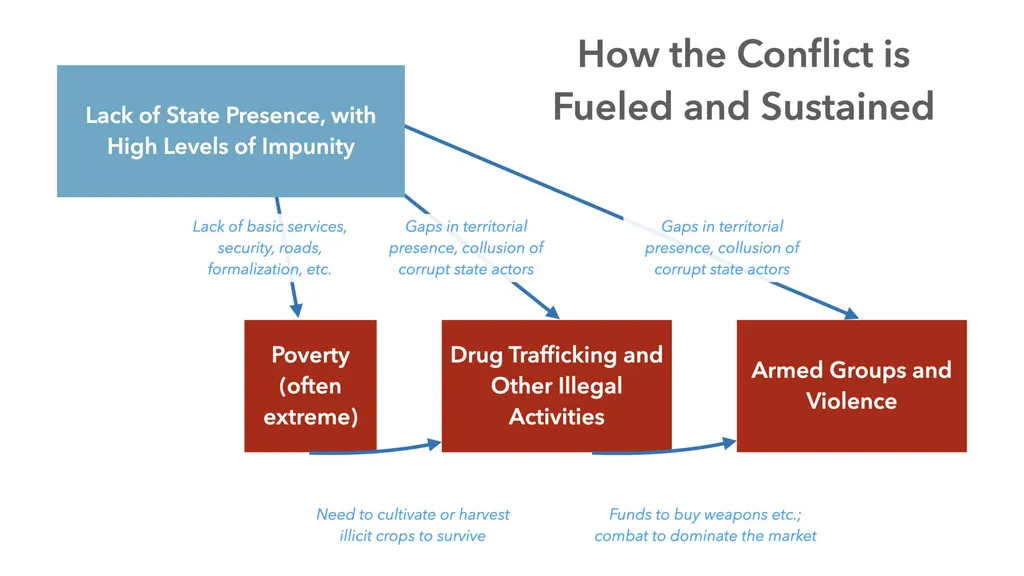 How the Conflict is Fueled and Sustained

Lack of State Presence, with High Levels of Impunity

Lack of basic services, security, roads, formalization, etc.

Gaps in territorial presence, collusion of corrupt state actors

Gaps in territorial presence, collusion of corrupt state actors

Poverty (often extreme)

Drug Trafficking and Other Illegal Activities

Armed Groups and Violence

Need to cultivate or harvest illicit crops to survive

Funds to buy weapons etc.; combat to dominate the market